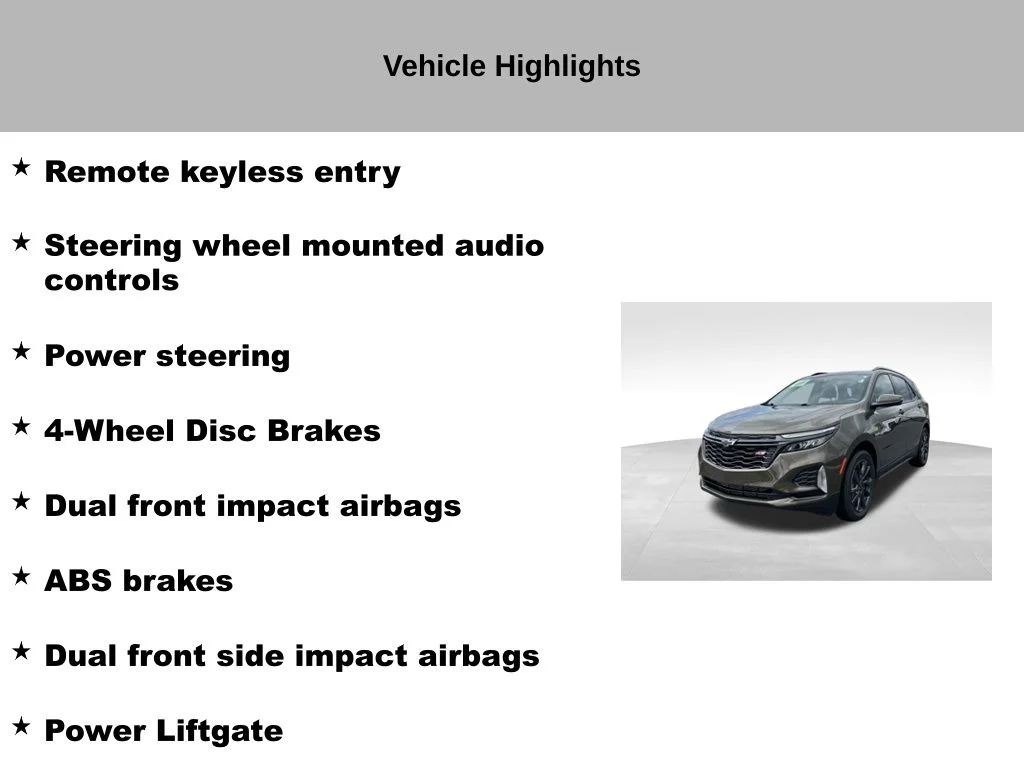 Vehicle Highlights

★ Remote keyless entry

★ Steering wheel mounted audio controls

★ Power steering

★ 4-Wheel Disc Brakes

★ Dual front impact airbags

★ ABS brakes

★ Dual front side impact airbags

★ Power Liftgate